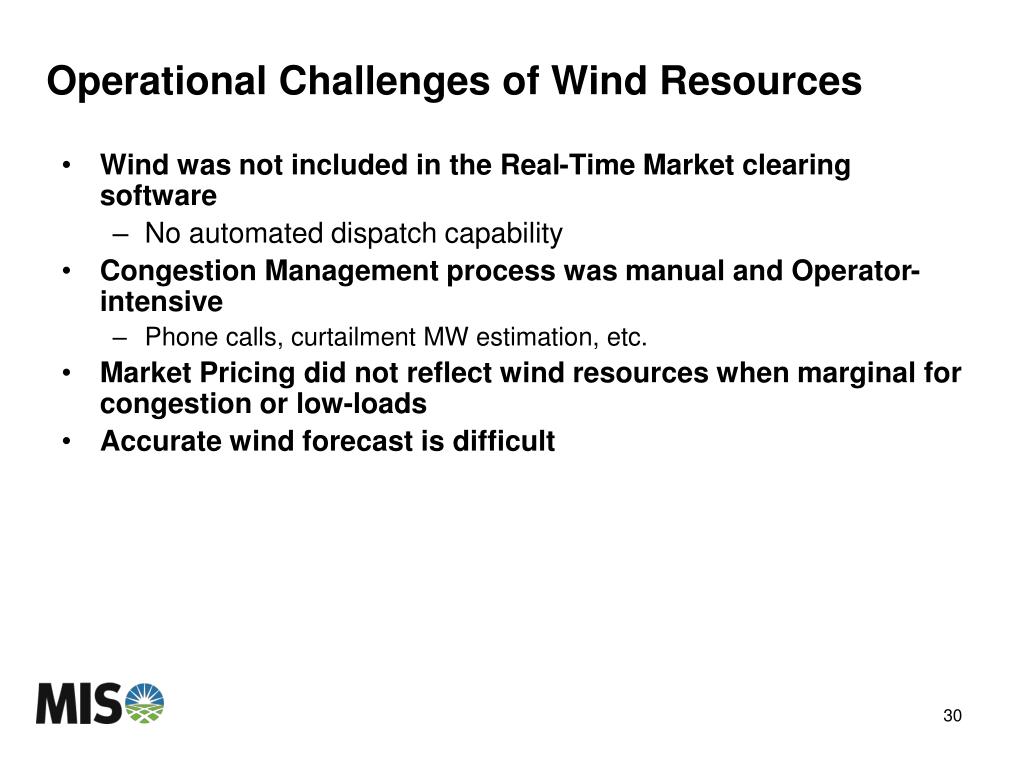 Operational Challenges of Wind Resources

• Wind was not included in the Real-Time Market clearing software
– No automated dispatch capability
• Congestion Management process was manual and Operator-intensive
– Phone calls, curtailment MW estimation, etc.
• Market Pricing did not reflect wind resources when marginal for congestion or low-loads
• Accurate wind forecast is difficult

MISO

30